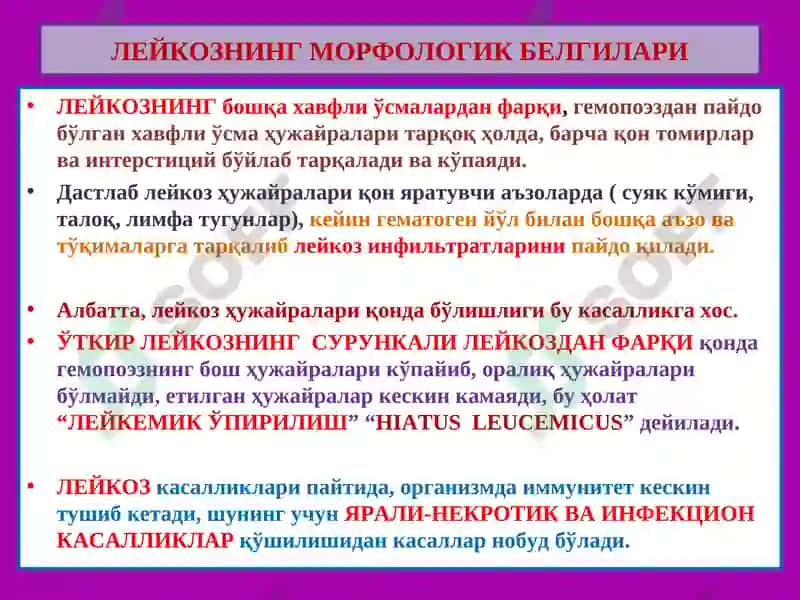 ЛЕЙКОЗНИНГ МОРФОЛОГИК БЕЛГИЛАРИ

• ЛЕЙКОЗНИНГ бошқа хавфли ўсмалардан фарқи, гемопоэздан пайдо бўлган хавфли ўсма ҳужайралари тарқоқ ҳолда, барча қон томирлар ва интерстиций бўйлаб тарқалади ва кўпаяди.

• Дастлаб лейкоз ҳужайралари қон яратувчи аъзоларда ( суяк кўмиги, талоқ, лимфа тугунлар), кейин гематоген йўл билан бошқа аъзо ва тўқималарга тарқалиб лейкоз инфильтратларини пайдо қилади.

• Албатта, лейкоз ҳужайралари қонда бўлишлиги бу касалликга хос.

• ЎТКИР ЛЕЙКОЗНИНГ СУРУНКАЛИ ЛЕЙКОЗДАН ФАРҚИ қонда гемопоэзнинг бош ҳужайралари кўпайиб, оралиқ ҳужайралари бўлмайди, етилган ҳужайралар кескин камаяди, бу ҳолат “ЛЕЙКЕМИК ЎПИРИЛИШ” “HIATUS LEUCEMICUS” дейилади.

• ЛЕЙКОЗ касалликлари пайтида, организмда иммунитет кескин тушиб кетади, шунинг учун ЯРАЛИ-НЕКРОТИК ВА ИНФЕКЦИОН КАСАЛЛИКЛАР қўшилишидан касаллар нобуд бўлади.